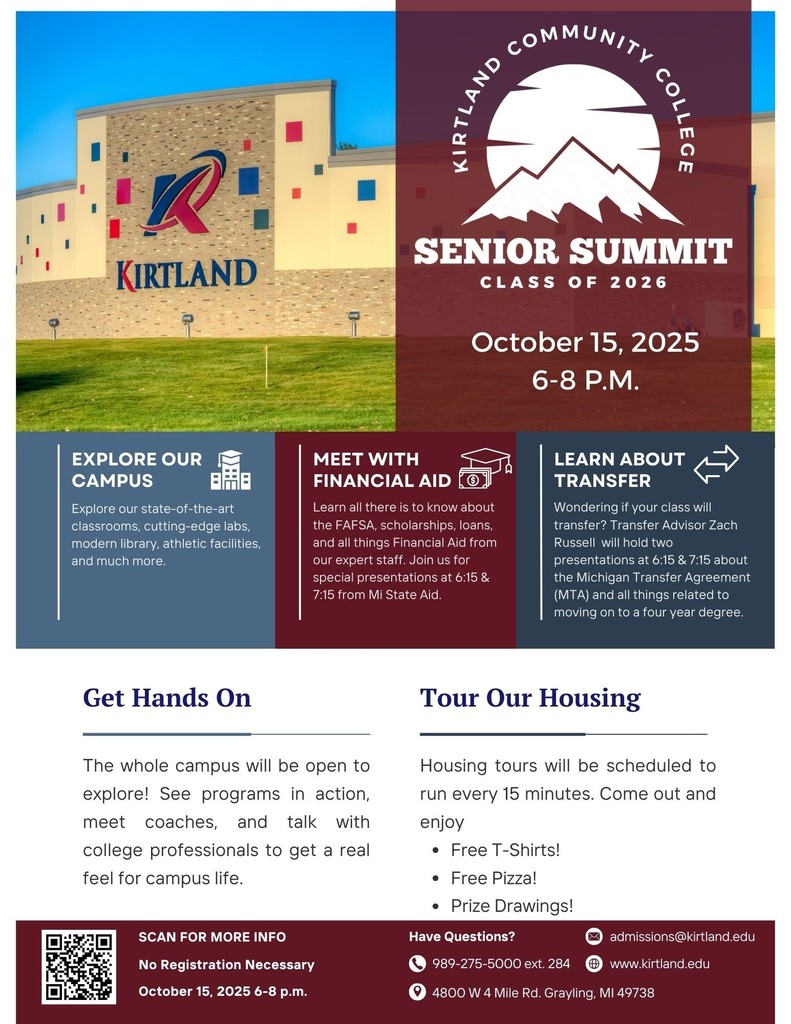 KIRTLAND

KIRTLAND COMMUNITY COLLEGE

SENIOR SUMMIT
CLASS OF 2026

October 15, 2025
6-8 P.M.

EXPLORE OUR CAMPUS

Explore our state-of-the-art classrooms, cutting-edge labs, modern library, athletic facilities, and much more.

MEET WITH FINANCIAL AID

Learn all there is to know about the FAFSA, scholarships, loans, and all things Financial Aid from our expert staff. Join us for special presentations at 6:15 & 7:15 from Mi State Aid.

LEARN ABOUT TRANSFER

Wondering if your class will transfer? Transfer Advisor Zach Russell will hold two presentations at 6:15 & 7:15 about the Michigan Transfer Agreement (MTA) and all things related to moving on to a four year degree.

Get Hands On

The whole campus will be open to explore! See programs in action, meet coaches, and talk with college professionals to get a real feel for campus life.

Tour Our Housing

Housing tours will be scheduled to run every 15 minutes. Come out and enjoy
• Free T-Shirts!
• Free Pizza!
• Prize Drawings!

SCAN FOR MORE INFO
No Registration Necessary
October 15, 2025 6-8 p.m.

Have Questions?
989-275-5000 ext. 284
4800 W 4 Mile Rd. Grayling, MI 49738
admissions@kirtland.edu
www.kirtland.edu